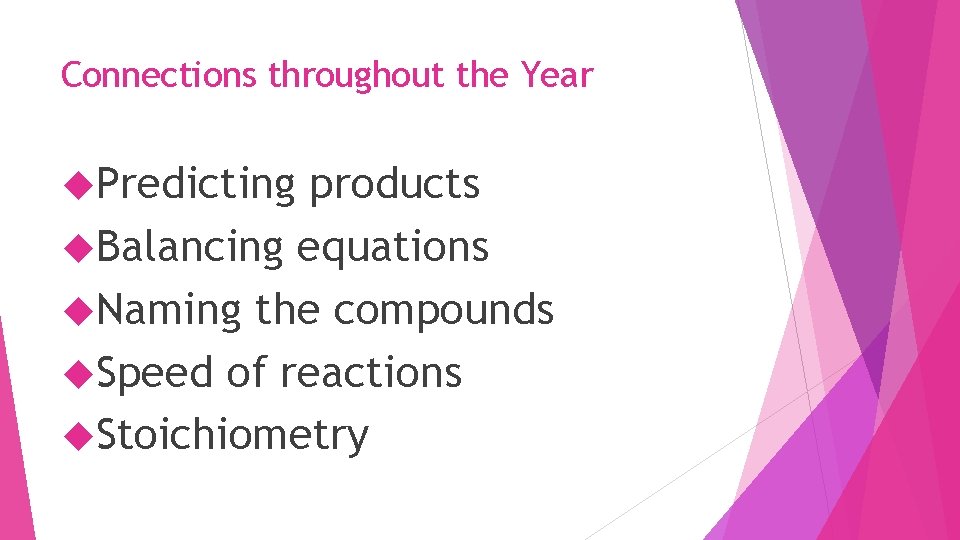 Connections throughout the Year

◆Predicting products
◆Balancing equations
◆Naming the compounds
◆Speed of reactions
◆Stoichiometry